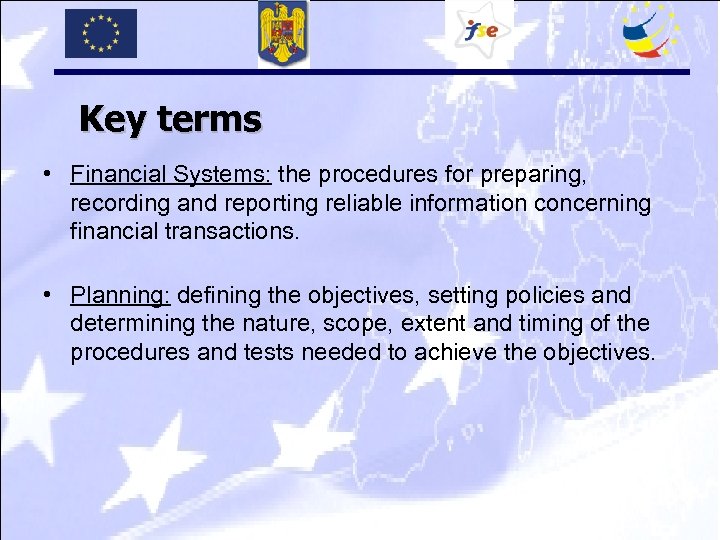 fse

Key terms

• Financial Systems: the procedures for preparing, recording and reporting reliable information concerning financial transactions.

• Planning: defining the objectives, setting policies and determining the nature, scope, extent and timing of the procedures and tests needed to achieve the objectives.